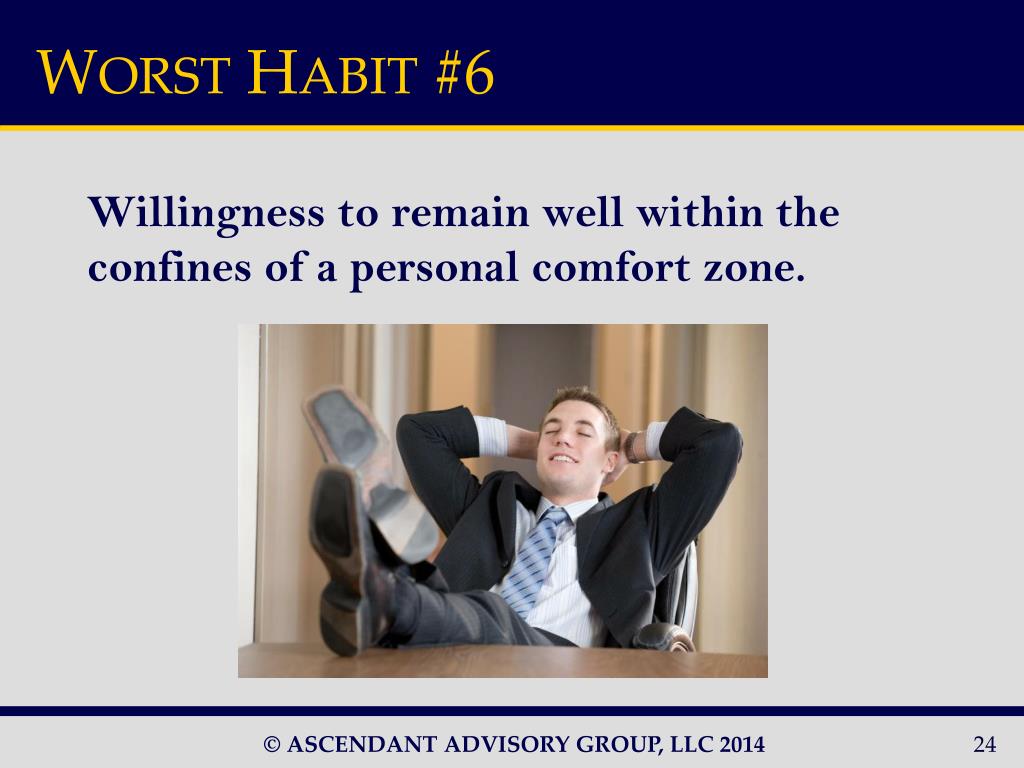 WORST HABIT #6

Willingness to remain well within the confines of a personal comfort zone.

© ASCENDANT ADVISORY GROUP, LLC 2014

24